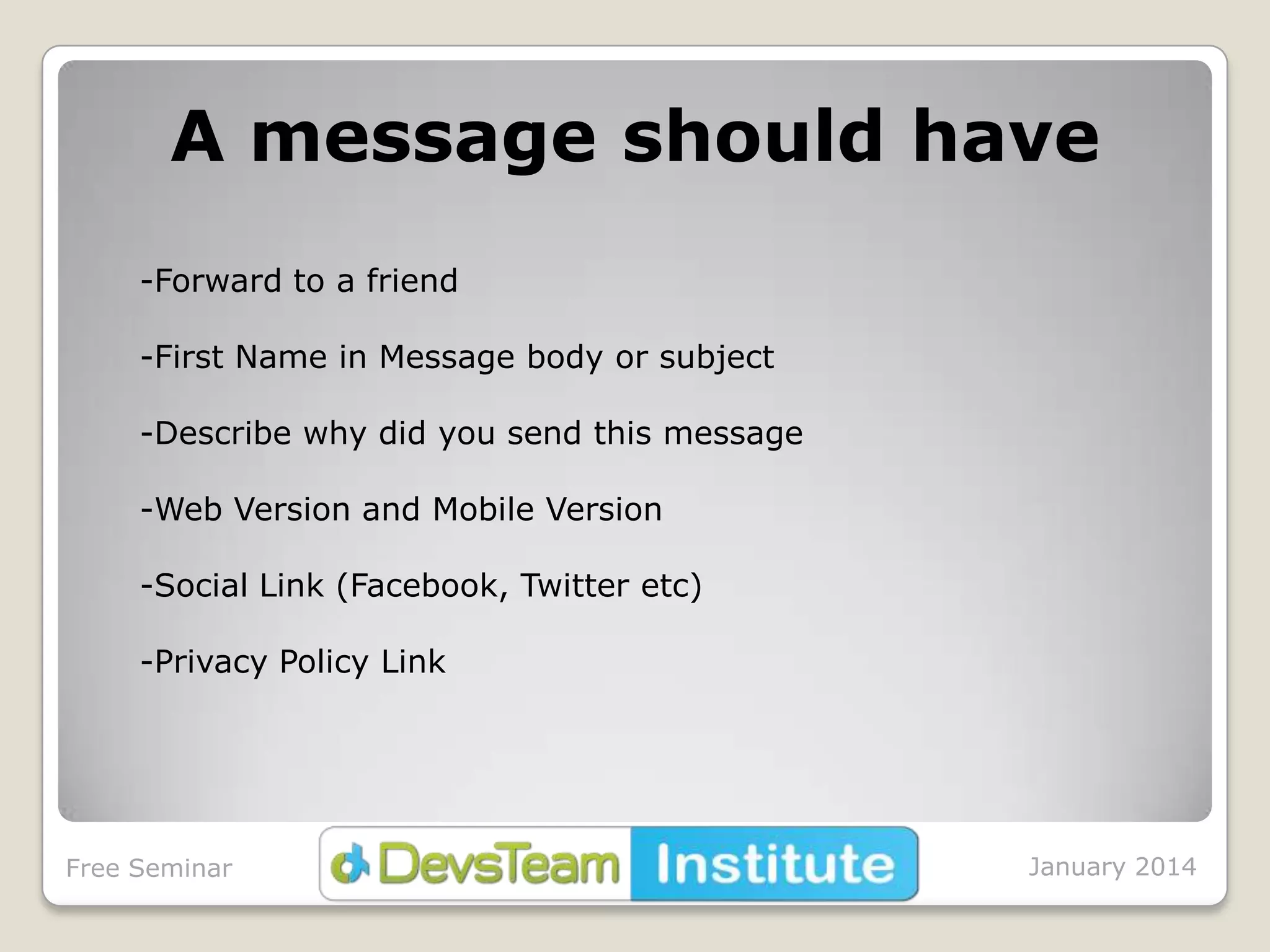 A message should have

-Forward to a friend

-First Name in Message body or subject

-Describe why did you send this message

-Web Version and Mobile Version

-Social Link (Facebook, Twitter etc)

-Privacy Policy Link

Free Seminar

DevsTeam Institute

January 2014